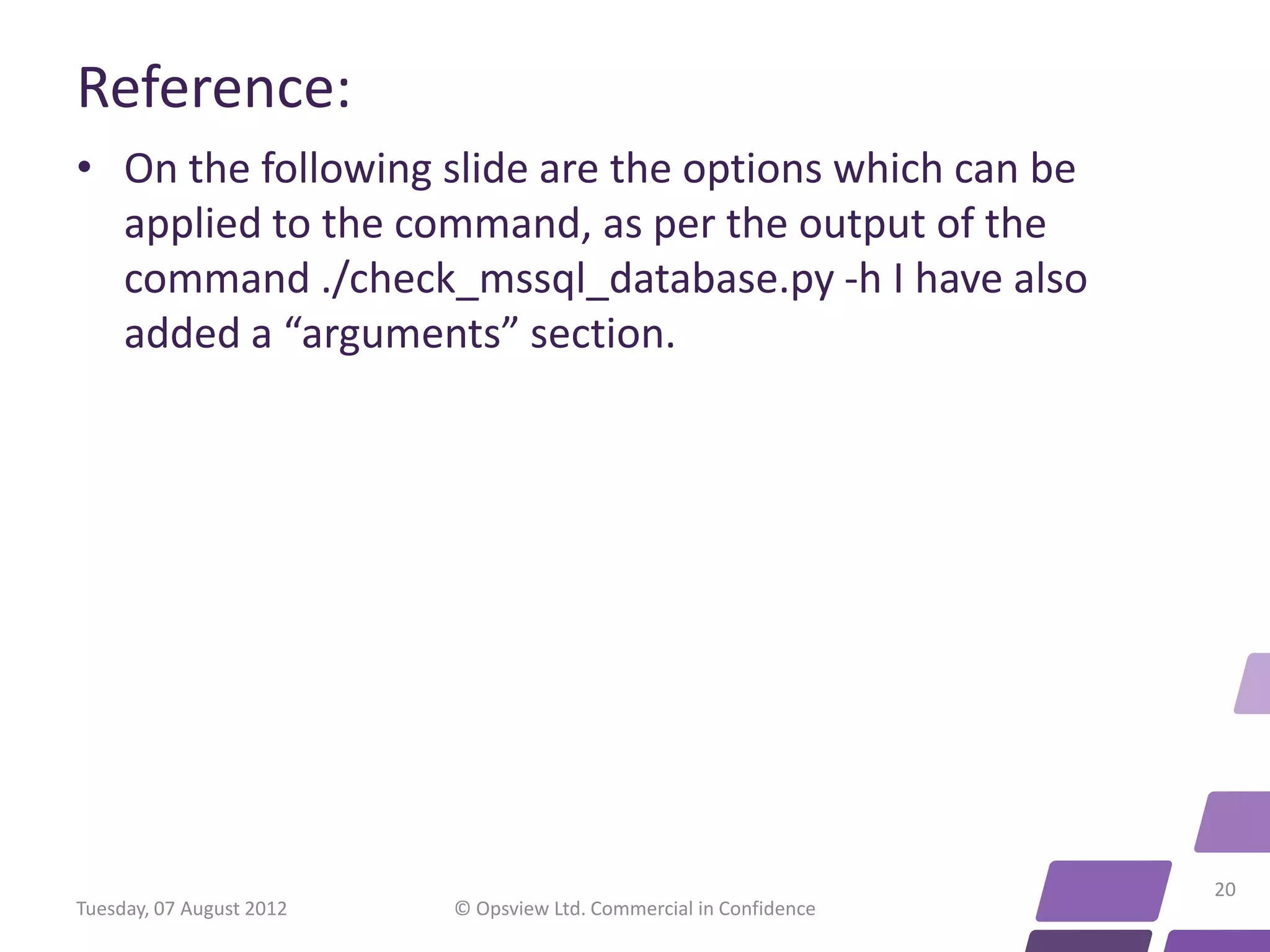 Reference:

• On the following slide are the options which can be applied to the command, as per the output of the command ./check_mssql_database.py -h I have also added a “arguments” section.

Tuesday, 07 August 2012

© Opsview Ltd. Commercial in Confidence

20